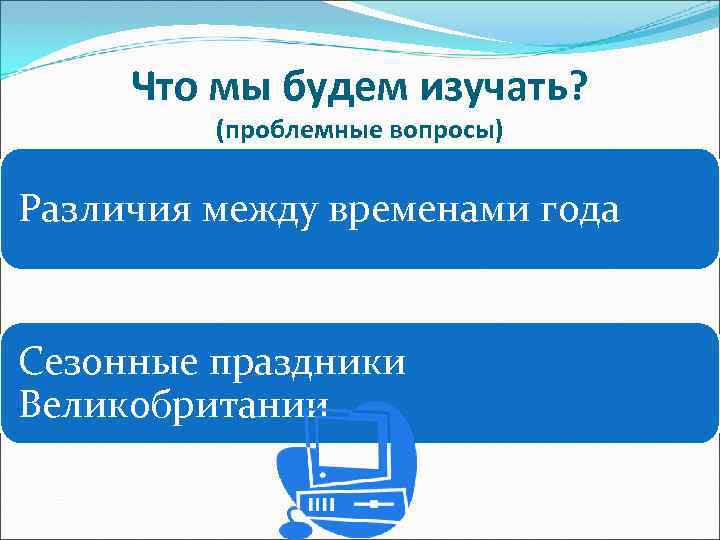 Что мы будем изучать?
(проблемные вопросы)

Различия между временами года

Сезонные праздники Великобритании